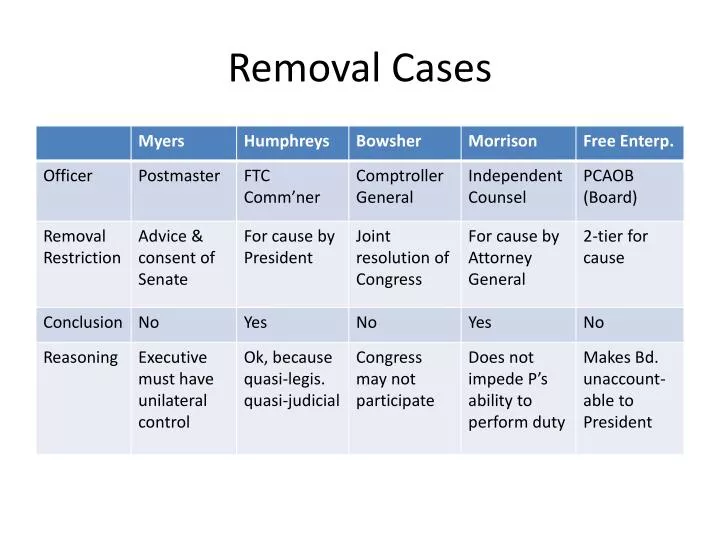 Removal Cases

| | Myers | Humphreys | Bowsher | Morrison | Free Enterp. |
|---|---|---|---|---|---|
| Officer | Postmaster | FTC Comm'ner | Comptroller General | Independent Counsel | PCAOB (Board) |
| Removal Restriction | Advice & consent of Senate | For cause by President | Joint resolution of Congress | For cause by Attorney General | 2-tier for cause |
| Conclusion | No | Yes | No | Yes | No |
| Reasoning | Executive must have unilateral control | Ok, because quasi-legis. quasi-judicial | Congress may not participate | Does not impede P's ability to perform duty | Makes Bd. unaccountable to President |